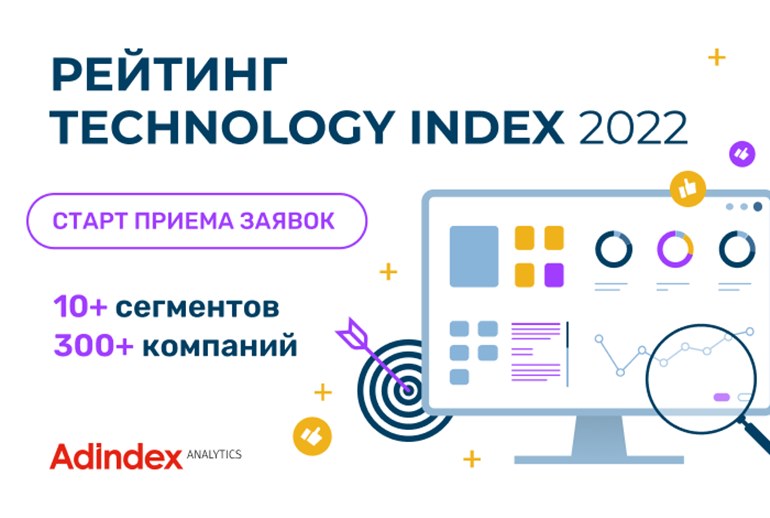 РЕЙТИНГ
TECHNOLOGY INDEX 2022

СТАРТ ПРИЕМА ЗАЯВОК

10+ сегментов
300+ компаний

Adindex ANALYTICS